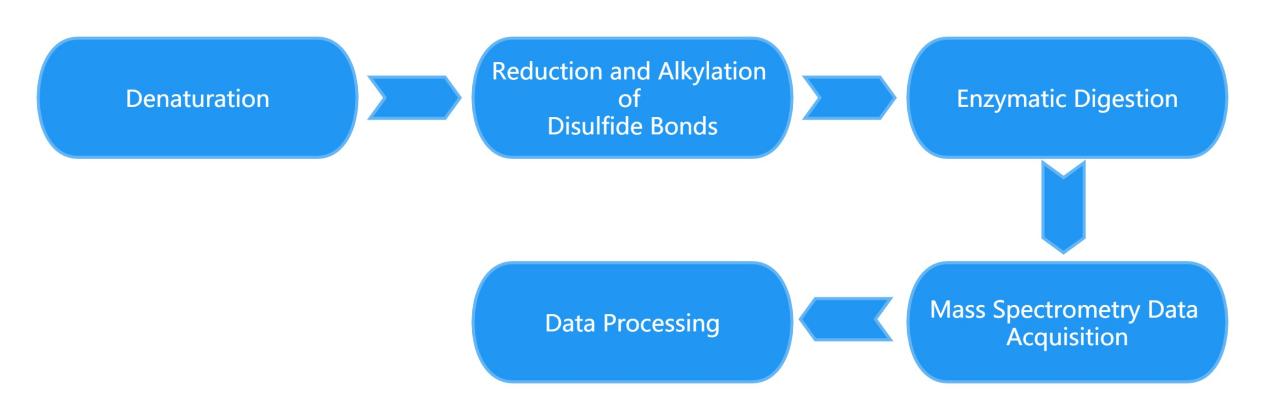 Denaturation

Reduction and Alkylation of Disulfide Bonds

Enzymatic Digestion

Mass Spectrometry Data Acquisition

Data Processing